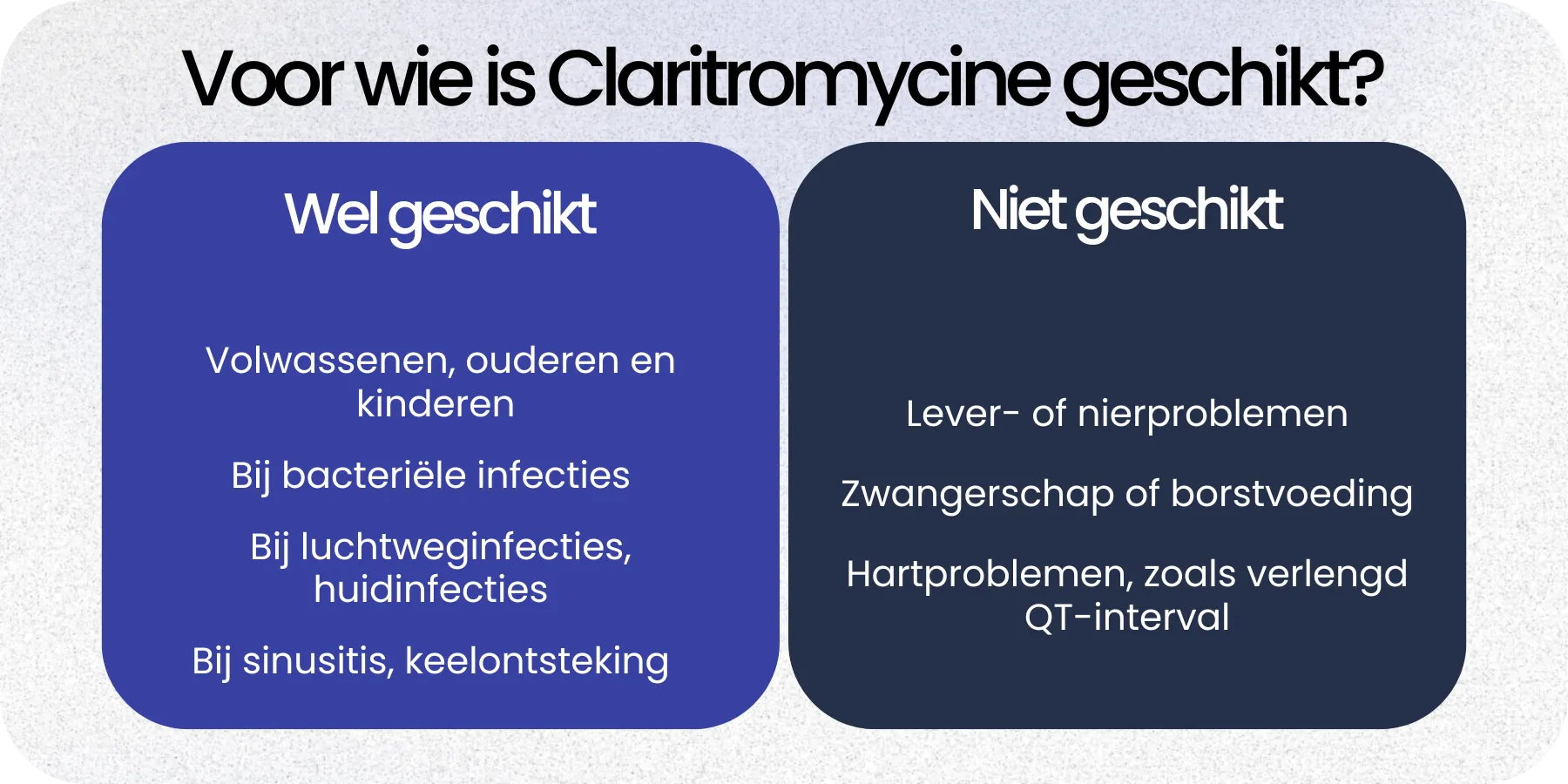 Voor wie is Claritromycine geschikt?

Wel geschikt

Volwassenen, ouderen en kinderen

Bij bacteriële infecties

Bij luchtweginfecties, huidinfecties

Bij sinusitis, keelontsteking

Niet geschikt

Lever- of nierproblemen

Zwangerschap of borstvoeding

Hartproblemen, zoals verlengd QT-interval